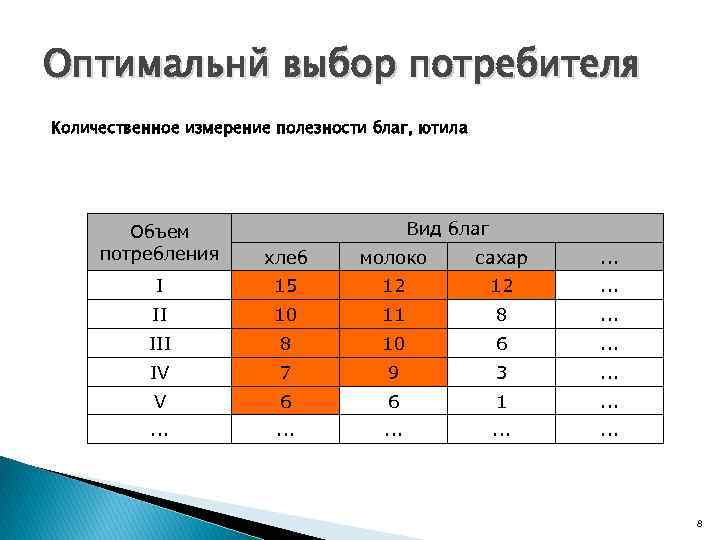 Оптимальнй выбор потребителя

Количественное измерение полезности благ, ютила

| Объем потребления | Вид благ | | | |
|---|---|---|---|---|
| | хлеб | молоко | сахар | ... |
| I | 15 | 12 | 12 | ... |
| II | 10 | 11 | 8 | ... |
| III | 8 | 10 | 6 | ... |
| IV | 7 | 9 | 3 | ... |
| V | 6 | 6 | 1 | ... |
| ... | ... | ... | ... | ... |

8